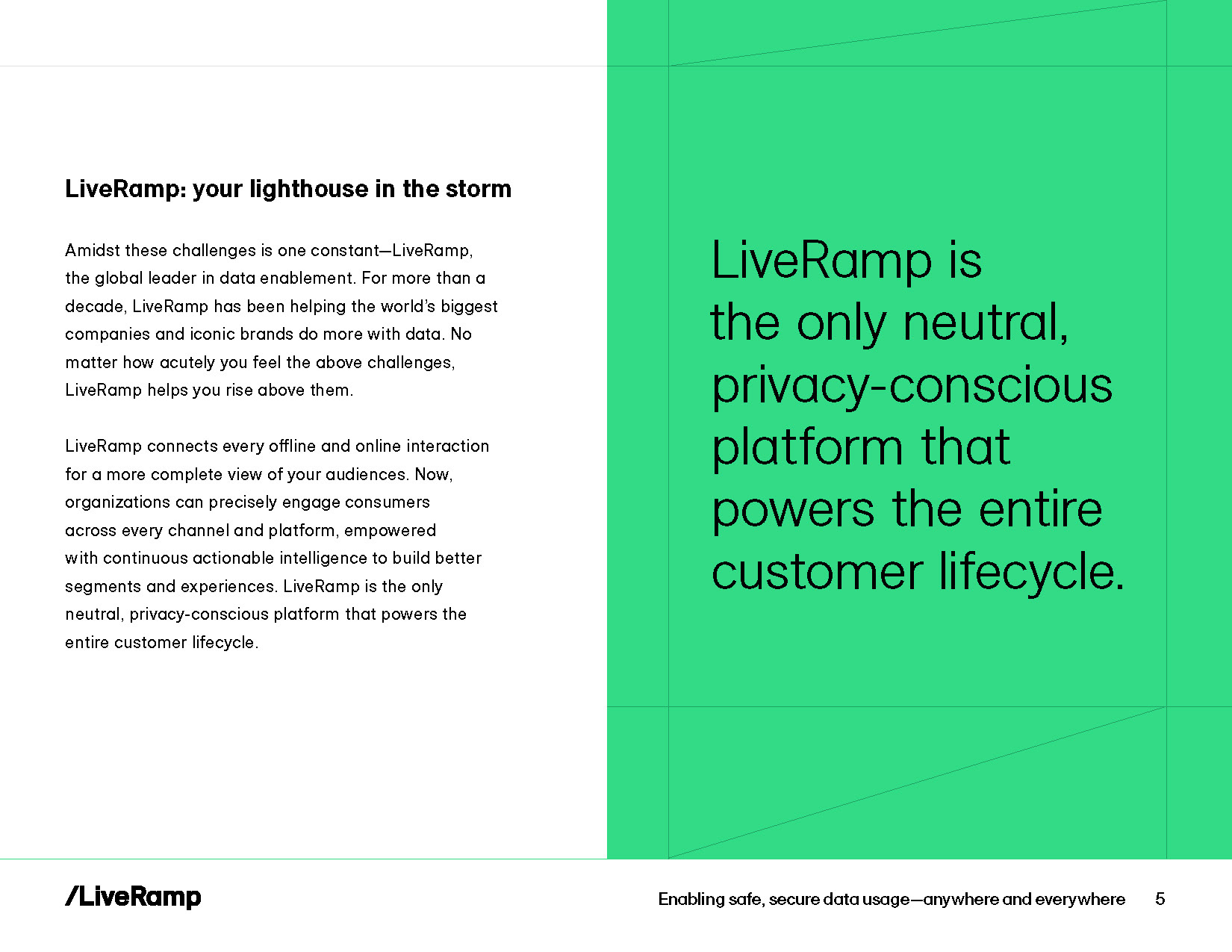 LiveRamp: your lighthouse in the storm

Amidst these challenges is one constant—LiveRamp, the global leader in data enablement. For more than a decade, LiveRamp has been helping the world's biggest companies and iconic brands do more with data. No matter how acutely you feel the above challenges, LiveRamp helps you rise above them.

LiveRamp connects every offline and online interaction for a more complete view of your audiences. Now, organizations can precisely engage consumers across every channel and platform, empowered with continuous actionable intelligence to build better segments and experiences. LiveRamp is the only neutral, privacy-conscious platform that powers the entire customer lifecycle.

LiveRamp is the only neutral, privacy-conscious platform that powers the entire customer lifecycle.

/LiveRamp

Enabling safe, secure data usage—anywhere and everywhere 5